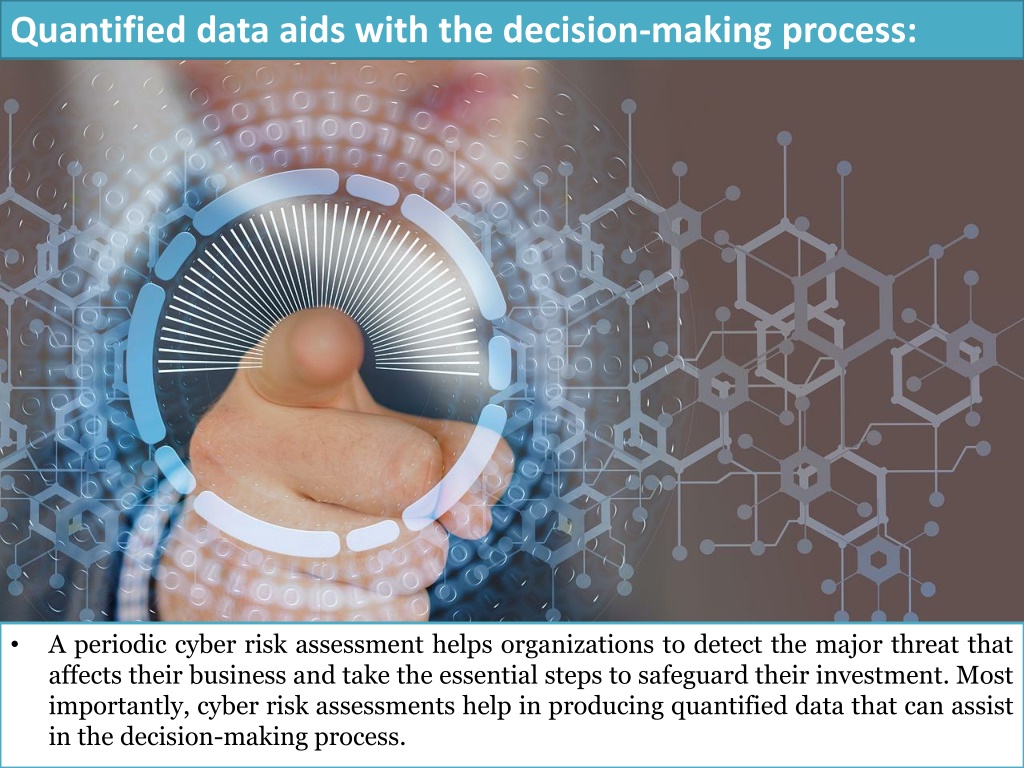 Quantified data aids with the decision-making process:

• A periodic cyber risk assessment helps organizations to detect the major threat that affects their business and take the essential steps to safeguard their investment. Most importantly, cyber risk assessments help in producing quantified data that can assist in the decision-making process.